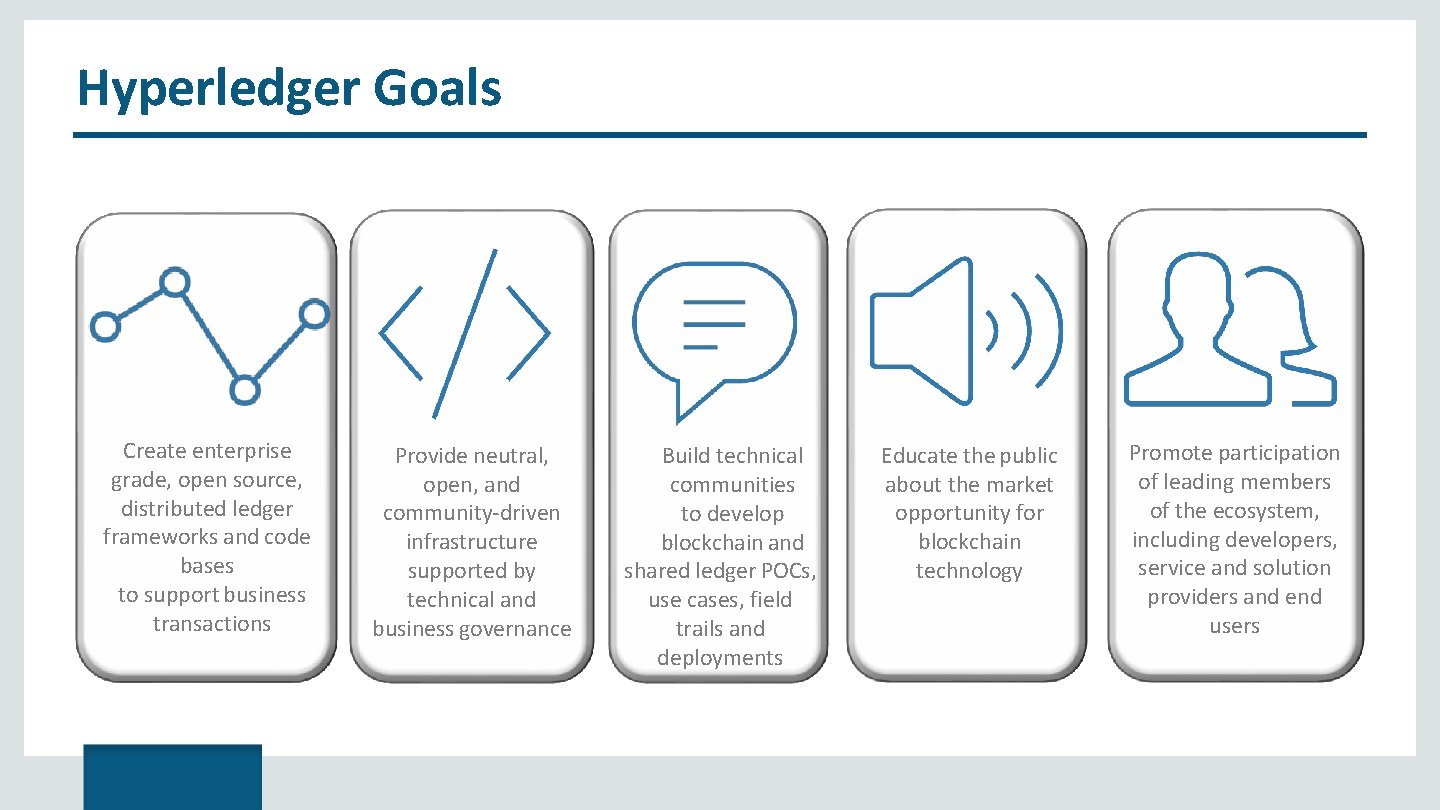 Hyperledger Goals

Create enterprise grade, open source, distributed ledger frameworks and code bases to support business transactions

Provide neutral, open, and community-driven infrastructure supported by technical and business governance

Build technical communities to develop blockchain and shared ledger POCs, use cases, field trails and deployments

Educate the public about the market opportunity for blockchain technology

Promote participation of leading members of the ecosystem, including developers, service and solution providers and end users